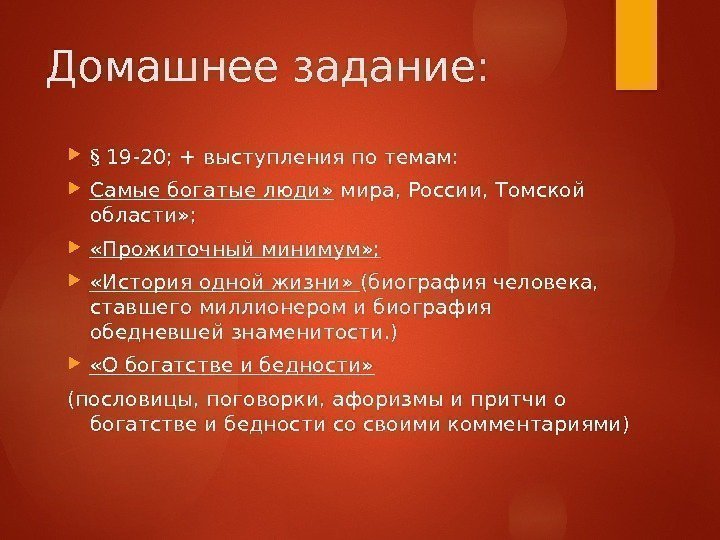 Домашнее задание:

§ 19-20; + выступления по темам:

Самые богатые люди» мира, России, Томской области»;

«Прожиточный минимум»;

«История одной жизни» (биография человека, ставшего миллионером и биография обедневшей знаменитости.)

«О богатстве и бедности»

(пословицы, поговорки, афоризмы и притчи о богатстве и бедности со своими комментариями)